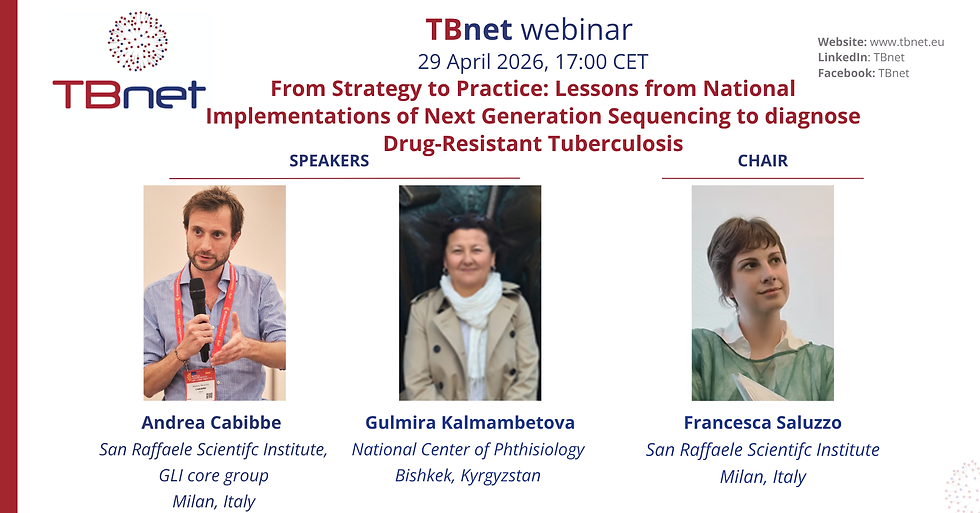 TBnet

TBnet webinar
29 April 2026, 17:00 CET

Website: www.tbnet.eu
LinkedIn: TBnet
Facebook: TBnet

From Strategy to Practice: Lessons from National Implementations of Next Generation Sequencing to diagnose Drug-Resistant Tuberculosis

SPEAKERS

CHAIR

Andrea Cabibbe
San Raffaele Scientifc Institute, GLI core group
Milan, Italy

Gulmira Kalmambetova
National Center of Phthisiology
Bishkek, Kyrgyzstan

Francesca Saluzzo
San Raffaele Scientifc Institute
Milan, Italy